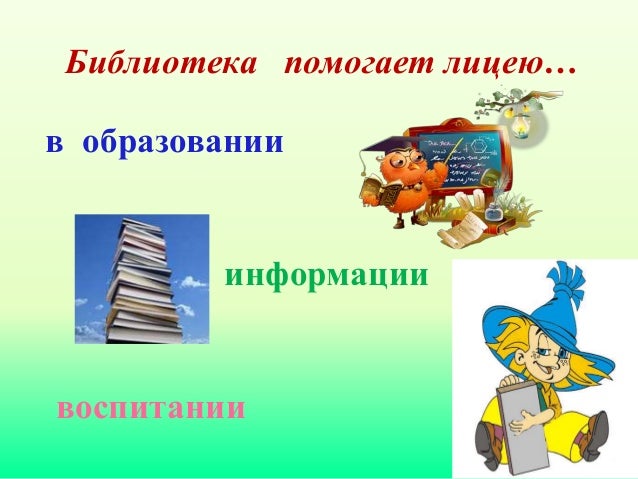 Библиотека помогает лицею…

в образовании

информации

воспитании